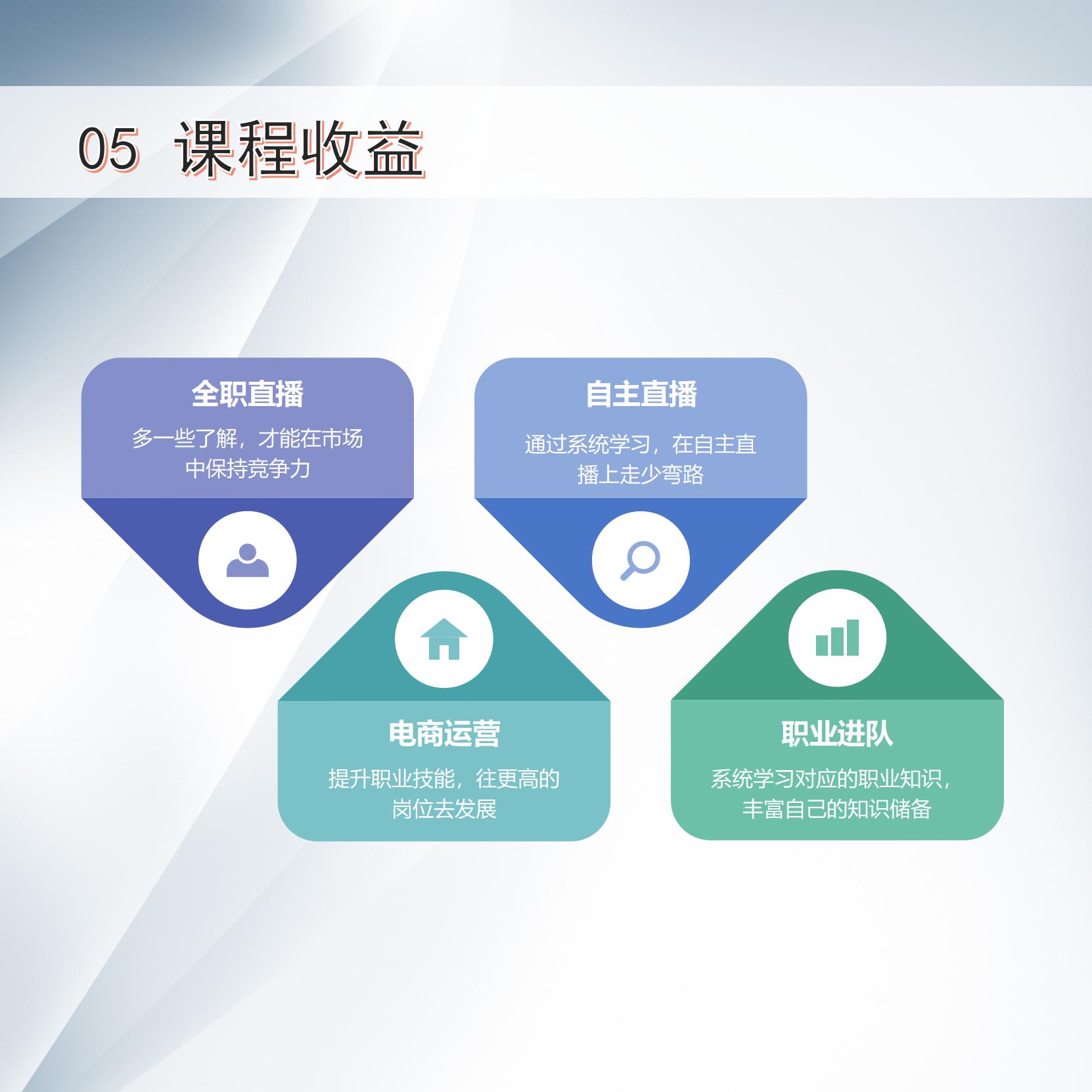 05 课程收益

全职直播

多一些了解，才能在市场中保持竞争力

自主直播

通过系统学习，在自主直播上走少弯路

电商运营

提升职业技能，往更高的岗位去发展

职业进队

系统学习对应的职业知识，丰富自己的知识储备